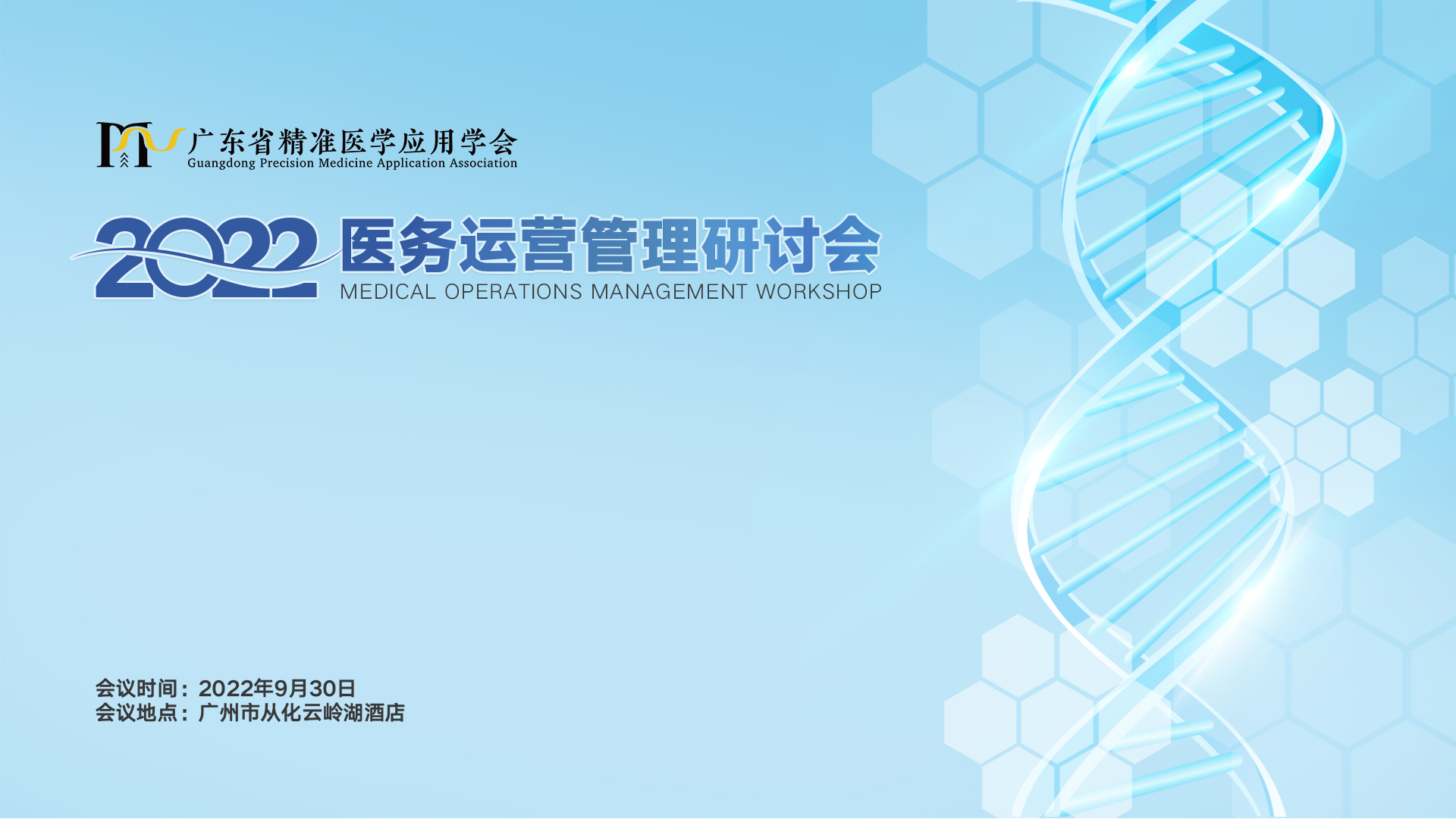 广东省精准医学应用学会
Guangdong Precision Medicine Application Association

2022 医务运营管理研讨会
MEDICAL OPERATIONS MANAGEMENT WORKSHOP

会议时间：2022年9月30日
会议地点：广州市从化云岭湖酒店